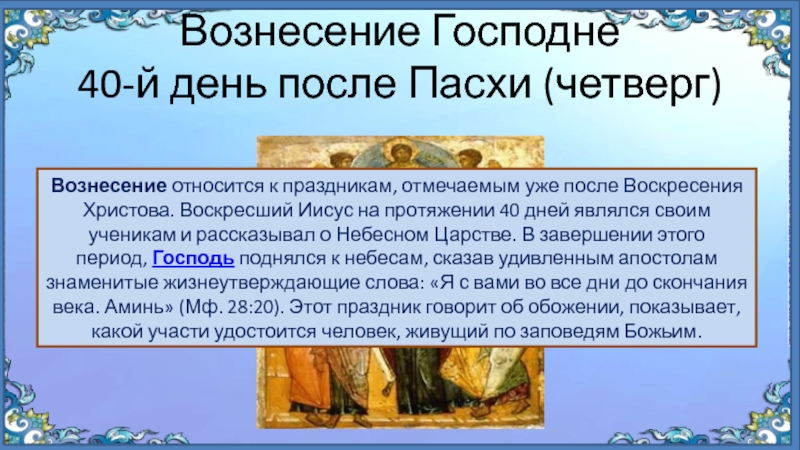 Вознесение Господне
40-й день после Пасхи (четверг)

Вознесение относится к праздникам, отмечаемым уже после Воскресения Христова. Воскресший Иисус на протяжении 40 дней являлся своим ученикам и рассказывал о Небесном Царстве. В завершении этого период, Господь поднялся к небесам, сказав удивленным апостолам знаменитые жизнеутверждающие слова: «Я с вами во все дни до скончания века. Аминь» (Мф. 28:20). Этот праздник говорит об обожении, показывает, какой участи удостоится человек, живущий по заповедям Божьим.